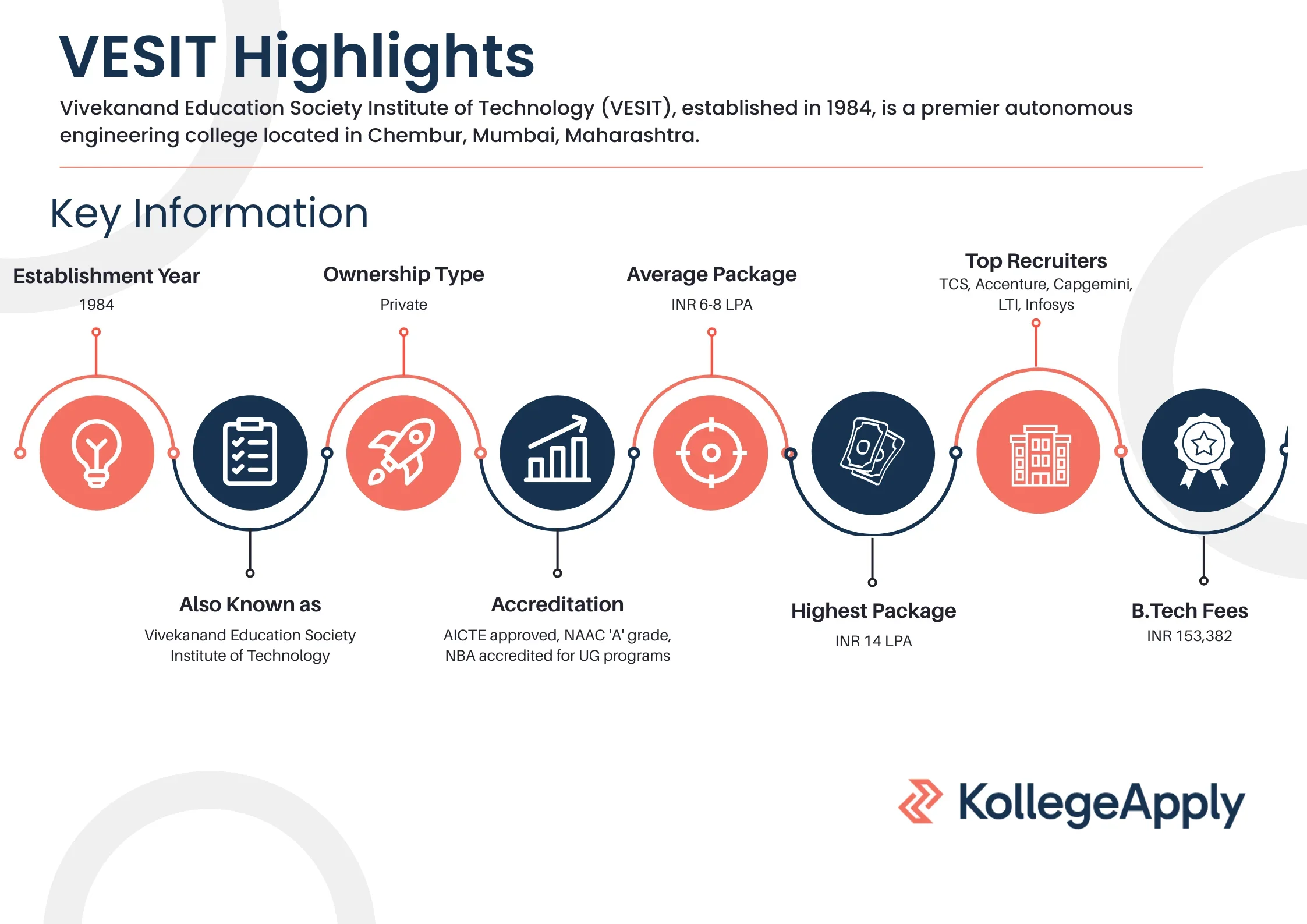 VESIT Highlights

Vivekanand Education Society Institute of Technology (VESIT), established in 1984, is a premier autonomous engineering college located in Chembur, Mumbai, Maharashtra.

Key Information

Establishment Year
1984

Ownership Type
Private

Average Package
INR 6-8 LPA

Top Recruiters
TCS, Accenture, Capgemini, LTI, Infosys

Also Known as
Vivekanand Education Society Institute of Technology

Accreditation
AICTE approved, NAAC 'A' grade, NBA accredited for UG programs

Highest Package
INR 14 LPA

B.Tech Fees
INR 153,382

KollegeApply